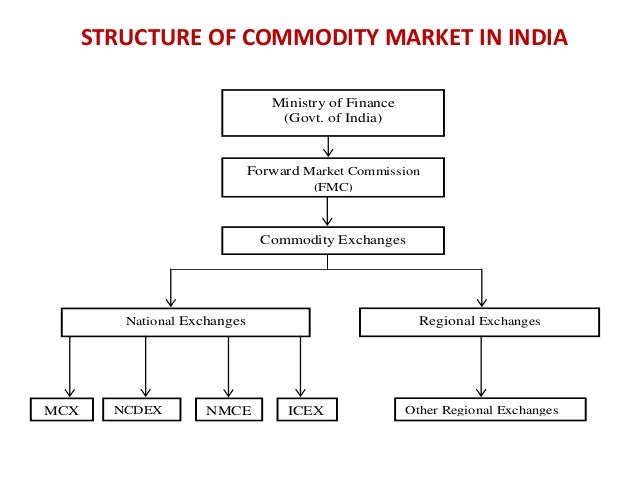 STRUCTURE OF COMMODITY MARKET IN INDIA

Ministry of Finance
(Govt. of India)

Forward Market Commission
(FMC)

Commodity Exchanges

National Exchanges

Regional Exchanges

MCX

NCDEX

NMCE

ICEX

Other Regional Exchanges